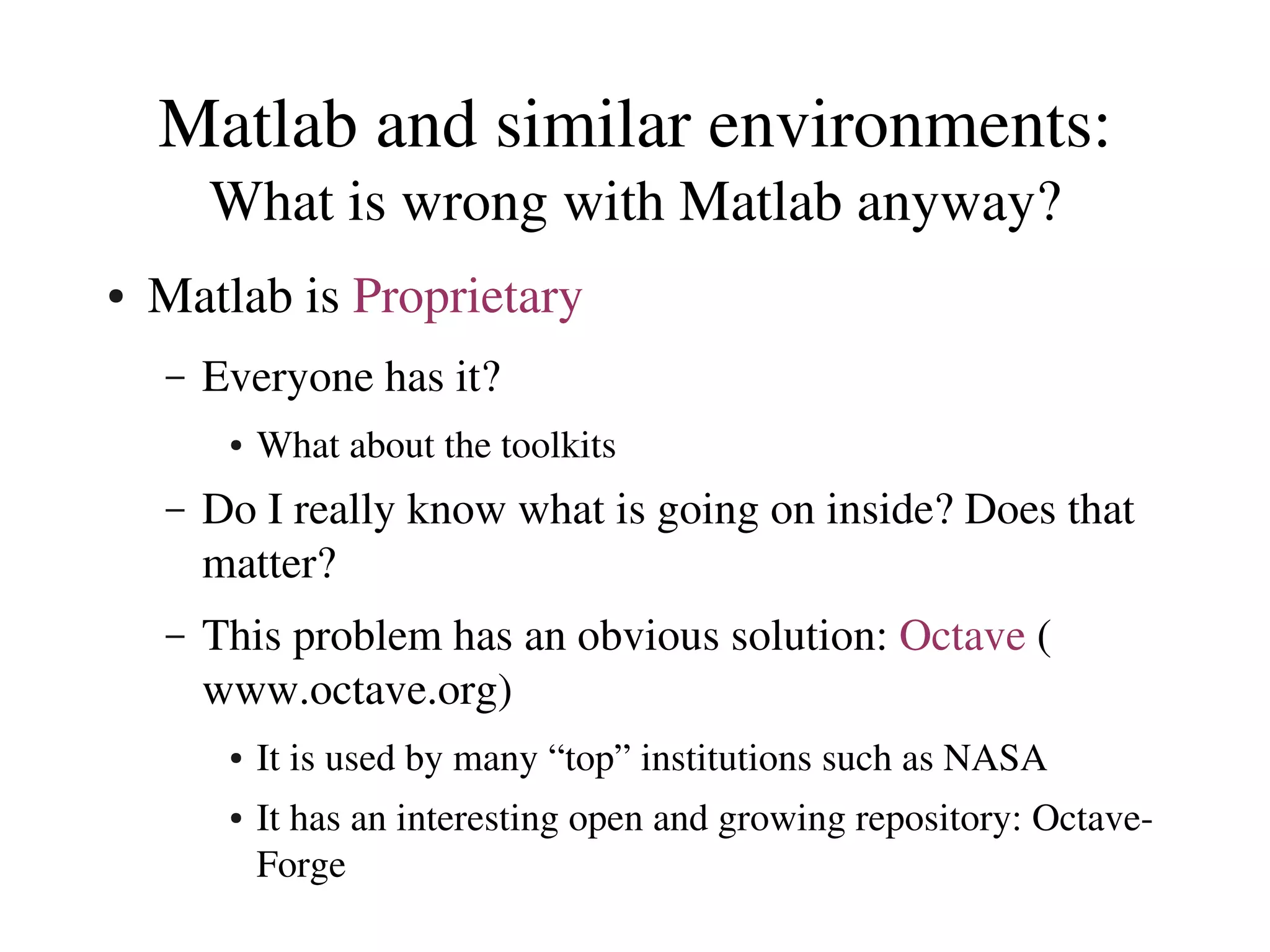 Matlab and similar environments:
What is wrong with Matlab anyway?

• Matlab is Proprietary
– Everyone has it?
• What about the toolkits
– Do I really know what is going on inside? Does that matter?
– This problem has an obvious solution: Octave ( www.octave.org)
• It is used by many “top” institutions such as NASA
• It has an interesting open and growing repository: Octave-Forge